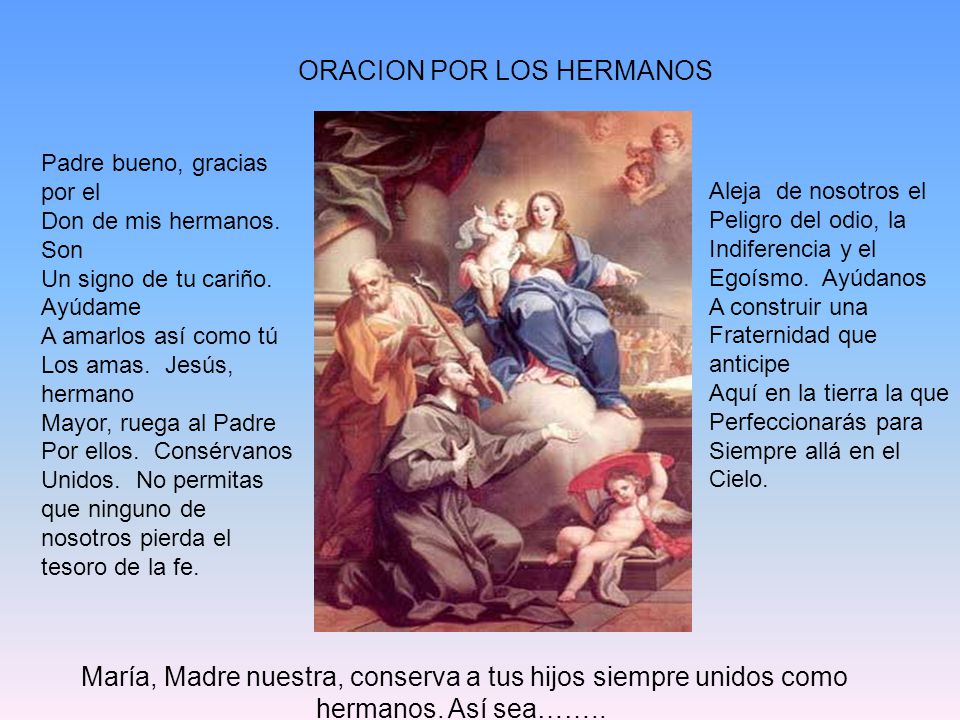 ORACION POR LOS HERMANOS

Padre bueno, gracias por el Don de mis hermanos. Son Un signo de tu cariño. Ayúdame A amarlos así como tú Los amas. Jesús, hermano Mayor, ruega al Padre Por ellos. Consérvanos Unidos. No permitas que ninguno de nosotros pierda el tesoro de la fe.

Aleja de nosotros el Peligro del odio, la Indiferencia y el Egoísmo. Ayúdanos A construir una Fraternidad que anticipe Aquí en la tierra la que Perfeccionarás para Siempre allá en el Cielo.

María, Madre nuestra, conserva a tus hijos siempre unidos como hermanos. Así sea……..